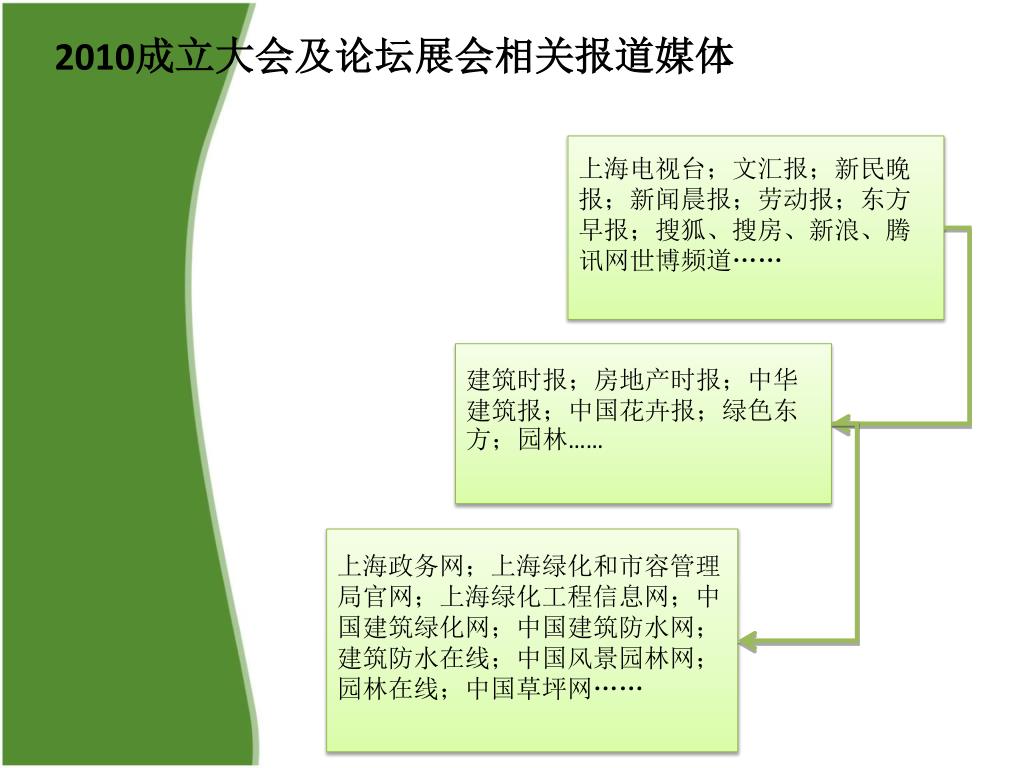 2010成立大会及论坛展会相关报道媒体

上海电视台；文汇报；新民晚报；新闻晨报；劳动报；东方早报；搜狐、搜房、新浪、腾讯网世博频道……

建筑时报；房地产时报；中华建筑报；中国花卉报；绿色东方；园林……

上海政务网；上海绿化和市容管理局官网；上海绿化工程信息网；中国建筑绿化网；中国建筑防水网；建筑防水在线；中国风景园林网；园林在线；中国草坪网……